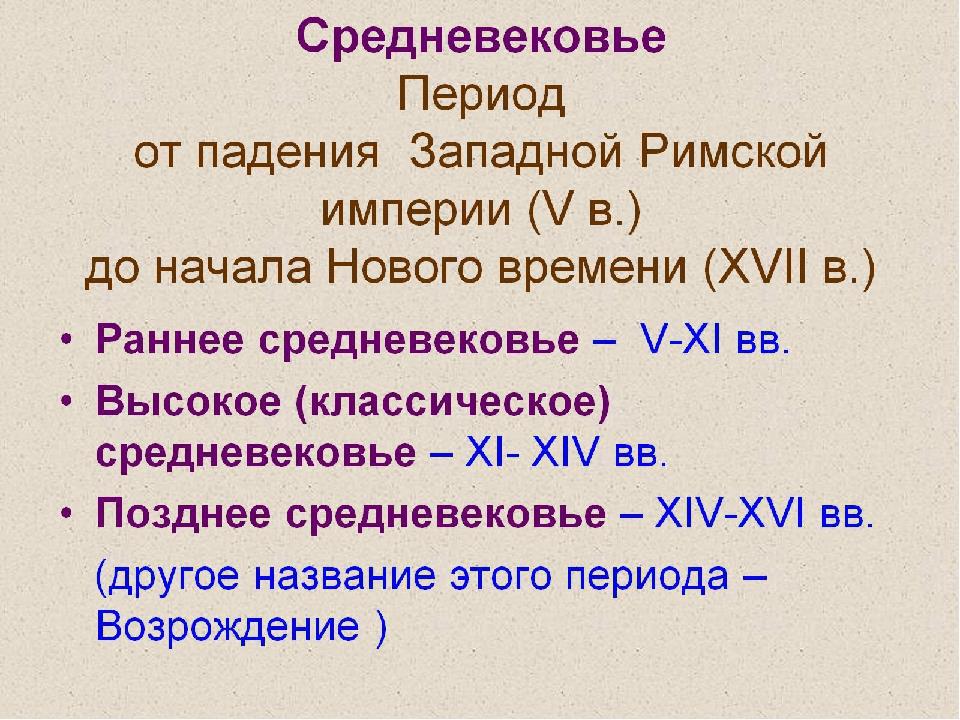 Средневековье
Период
от падения Западной Римской империи (V в.)
до начала Нового времени (XVII в.)

• Раннее средневековье – V-XI вв.
• Высокое (классическое) средневековье – XI- XIV вв.
• Позднее средневековье – XIV-XVI вв.
(другое название этого периода – Возрождение )